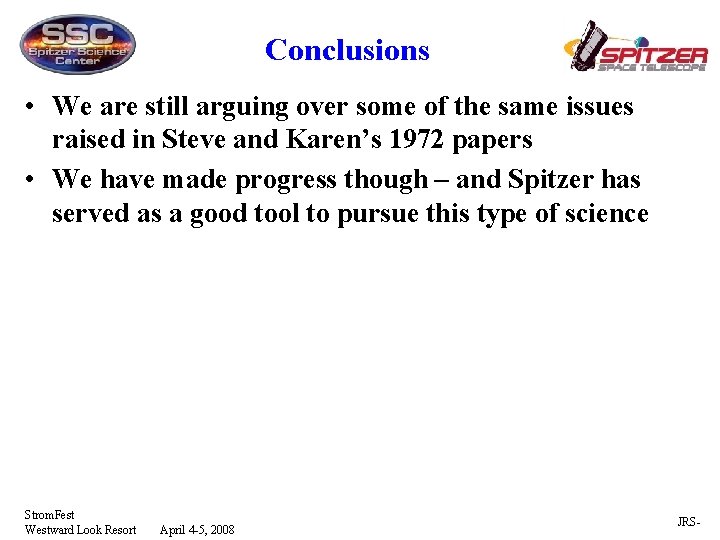 SSC
Spitzer Science Center

Conclusions

SPITZER
SPACE TELESCOPE

• We are still arguing over some of the same issues raised in Steve and Karen's 1972 papers
• We have made progress though – and Spitzer has served as a good tool to pursue this type of science

StromFest
Westward Look Resort April 4-5, 2008

JRS-